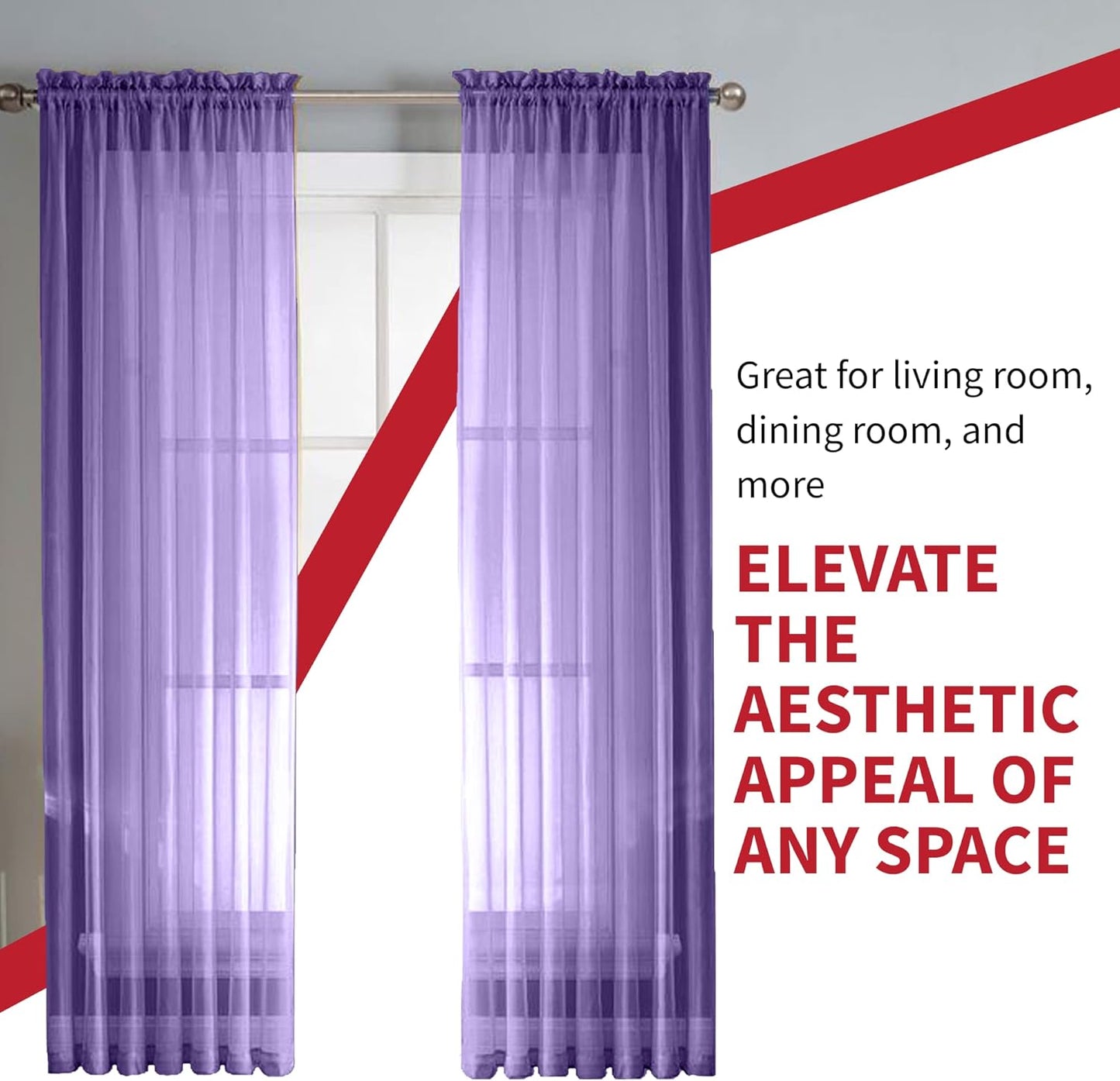 Great for living room, dining room, and more

ELEVATE THE AESTHETIC APPEAL OF ANY SPACE